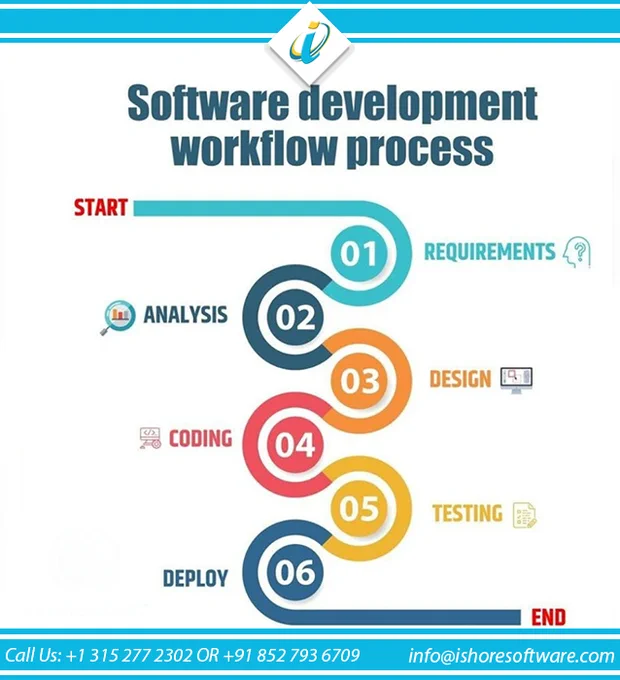 Software development workflow process

START

01 REQUIREMENTS

ANALYSIS 02

03 DESIGN

CODING 04

05 TESTING

DEPLOY 06

END

Call Us: +1 315 277 2302 OR +91 852 793 6709 info@ishoresoftware.com